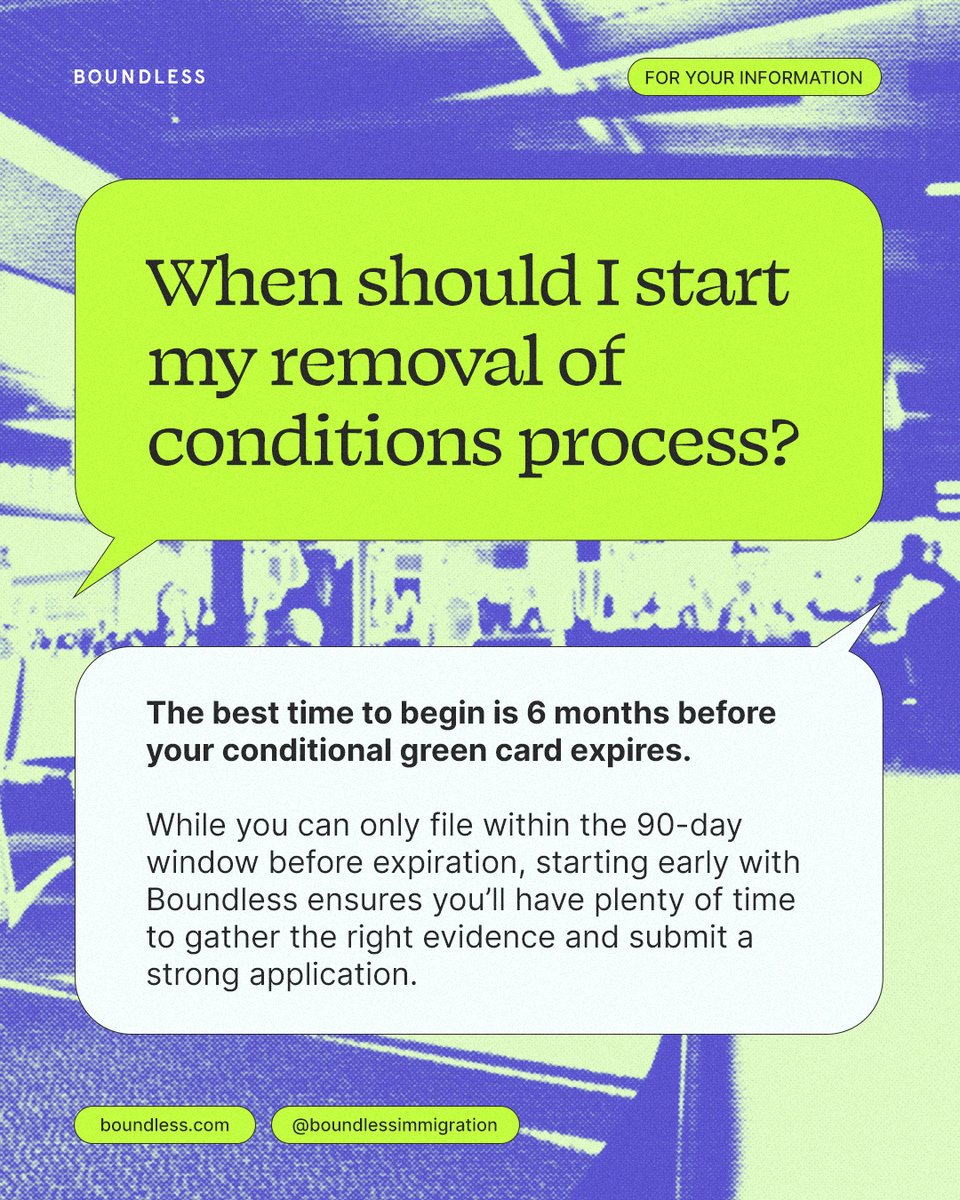 BOUNDLESS

FOR YOUR INFORMATION

When should I start my removal of conditions process?

The best time to begin is 6 months before your conditional green card expires.

While you can only file within the 90-day window before expiration, starting early with Boundless ensures you'll have plenty of time to gather the right evidence and submit a strong application.

boundless.com

@boundlessimmigration